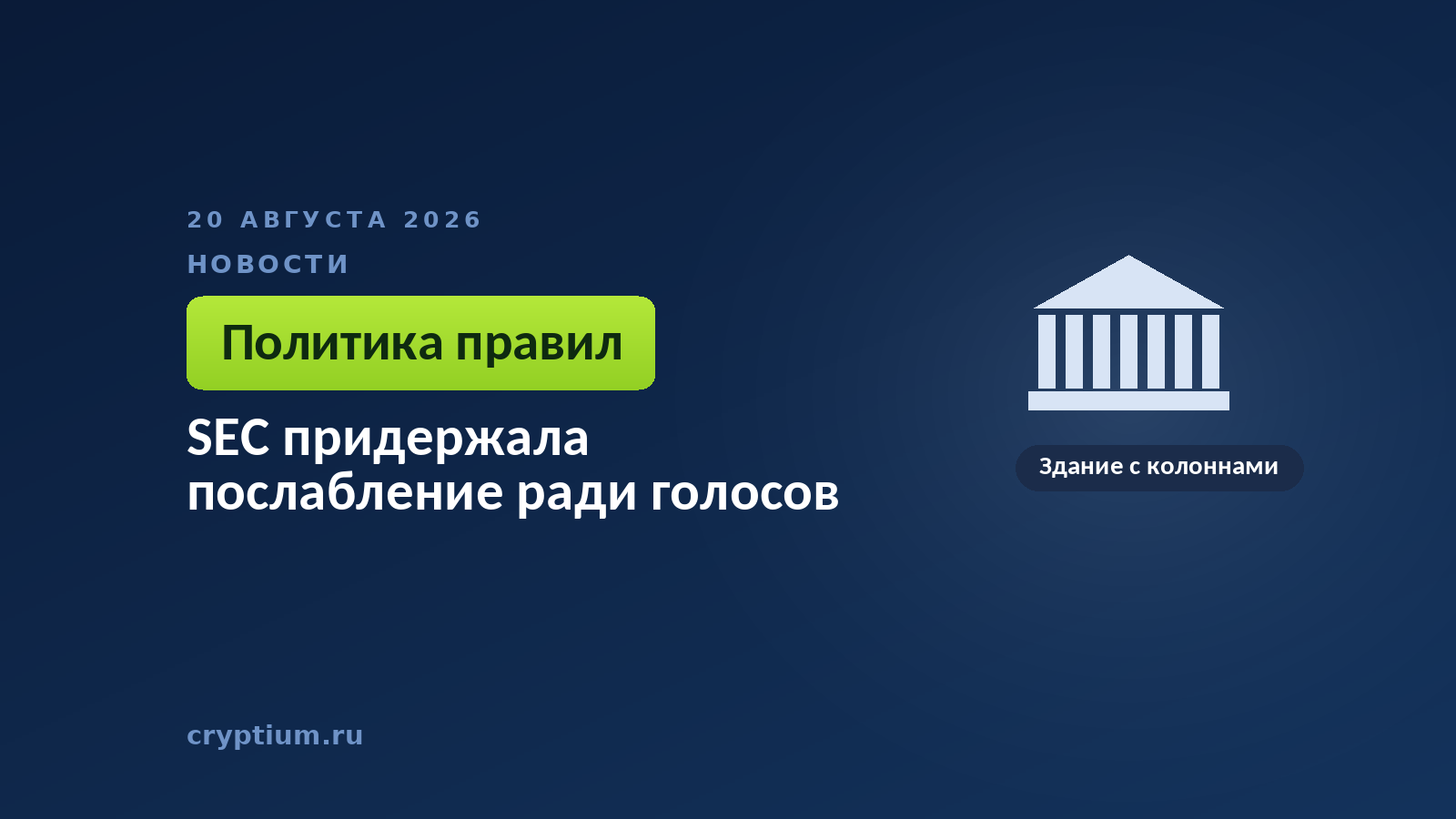 20 АВГУСТА 2026
НОВОСТИ

Политика правил

SEC придержала послабление ради голосов

Здание с колоннами

cryptium.ru